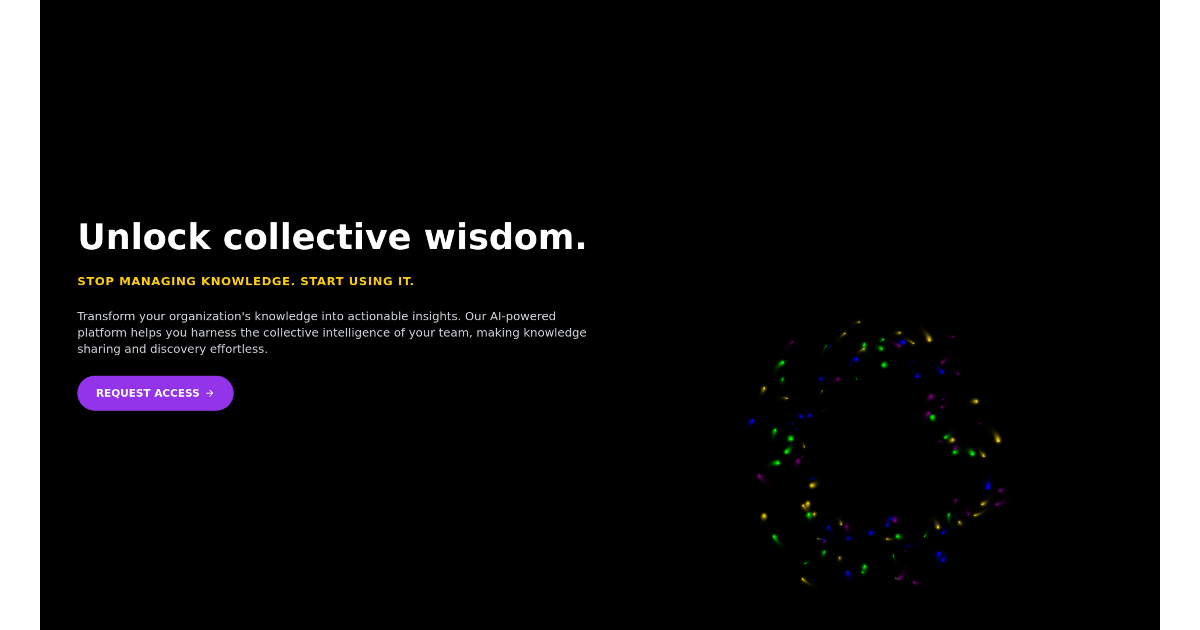 Unlock collective wisdom.

STOP MANAGING KNOWLEDGE. START USING IT.

Transform your organization's knowledge into actionable insights. Our AI-powered platform helps you harness the collective intelligence of your team, making knowledge sharing and discovery effortless.

REQUEST ACCESS →